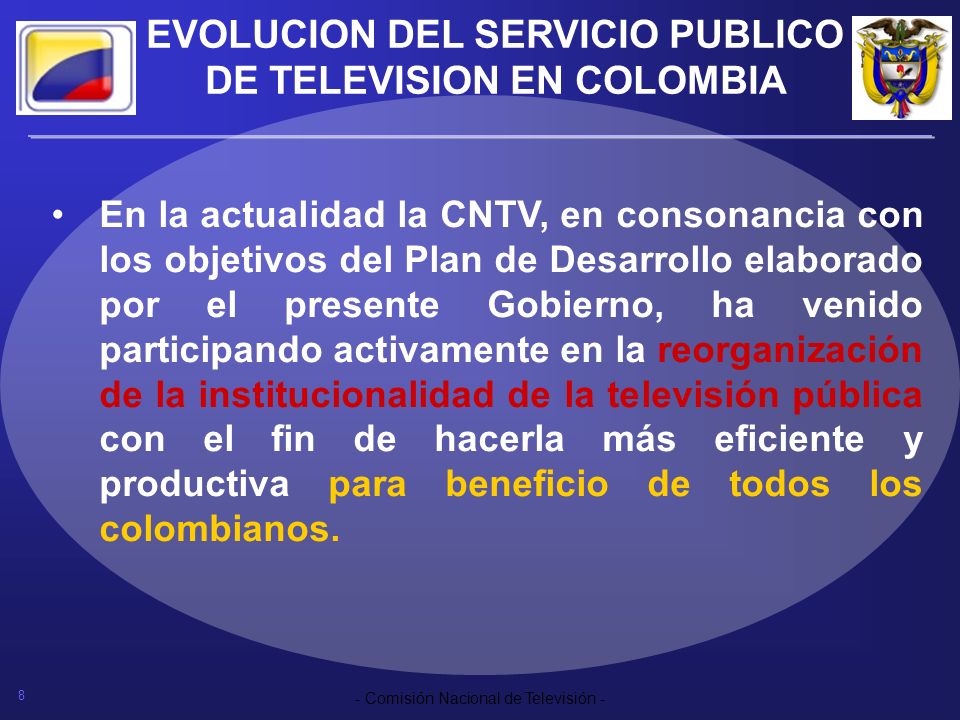 EVOLUCION DEL SERVICIO PUBLICO DE TELEVISION EN COLOMBIA

• En la actualidad la CNTV, en consonancia con los objetivos del Plan de Desarrollo elaborado por el presente Gobierno, ha venido participando activamente en la reorganización de la institucionalidad de la televisión pública con el fin de hacerla más eficiente y productiva para beneficio de todos los colombianos.

8

- Comisión Nacional de Televisión -